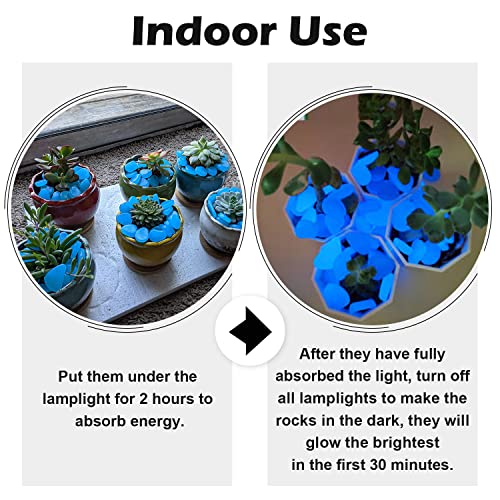 Indoor Use

Put them under the lamplight for 2 hours to absorb energy.

After they have fully absorbed the light, turn off all lamplights to make the rocks in the dark, they will glow the brightest in the first 30 minutes.